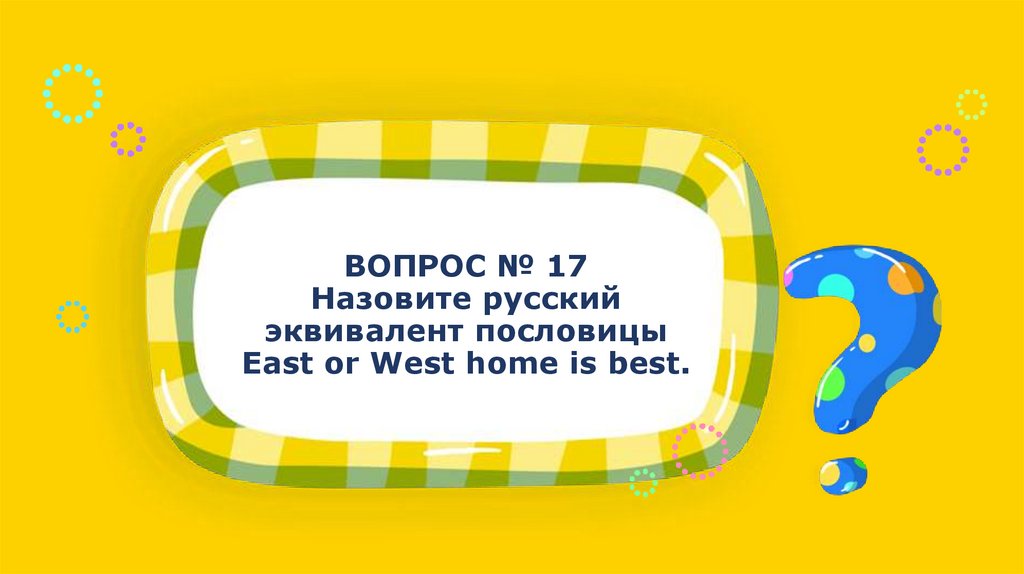 ВОПРОС № 17
Назовите русский эквивалент пословицы East or West home is best.